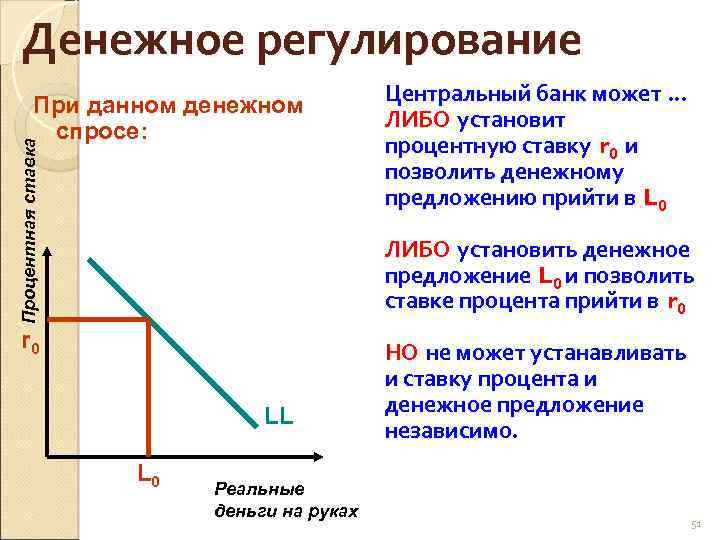 Денежное регулирование

При данном денежном спросе:

Процентная ставка

$r_0$

LL

$L_0$

Реальные деньги на руках

Центральный банк может … ЛИБО установит процентную ставку $r_0$ и позволить денежному предложению прийти в $L_0$

ЛИБО установить денежное предложение $L_0$ и позволить ставке процента прийти в $r_0$

НО не может устанавливать и ставку процента и денежное предложение независимо.

51